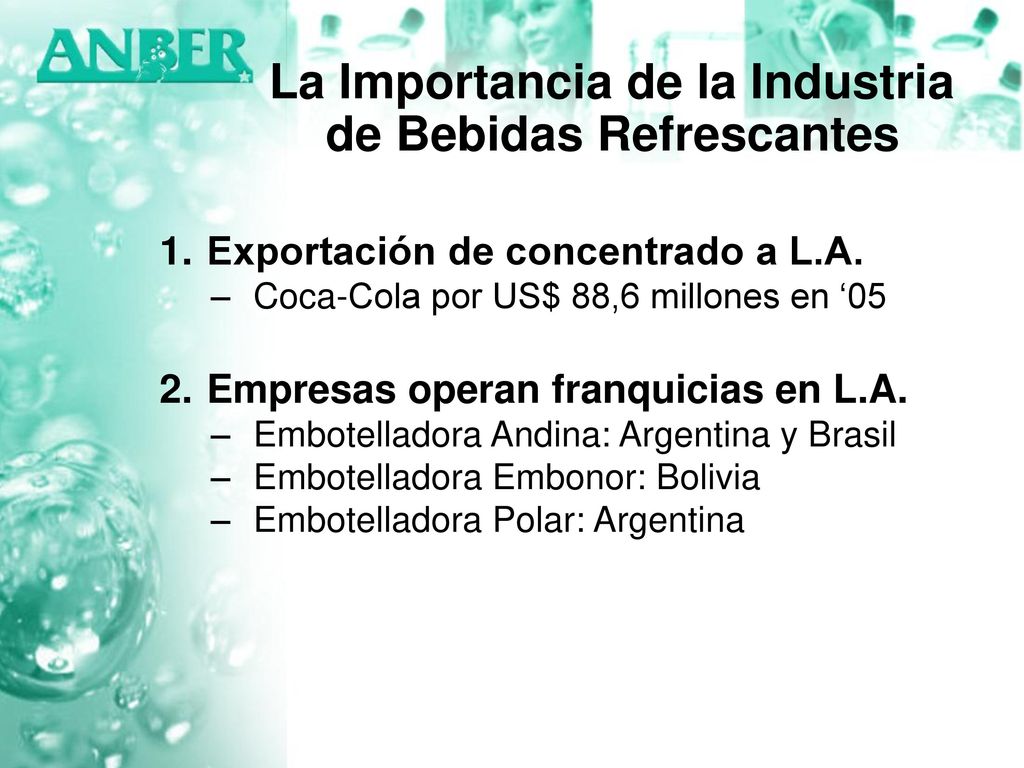 ANBER

La Importancia de la Industria de Bebidas Refrescantes

1. Exportación de concentrado a L.A.
– Coca-Cola por US$ 88,6 millones en ‘05

2. Empresas operan franquicias en L.A.
– Embotelladora Andina: Argentina y Brasil
– Embotelladora Embonor: Bolivia
– Embotelladora Polar: Argentina